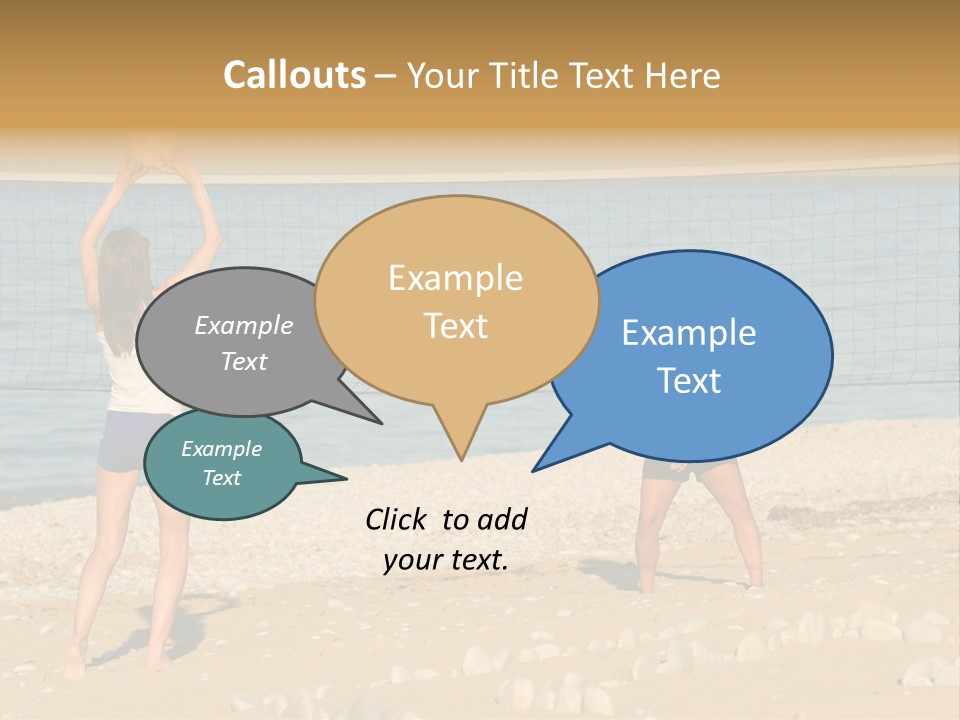 Callouts – Your Title Text Here

Example Text

Example Text

Example Text

Example Text

Click to add your text.